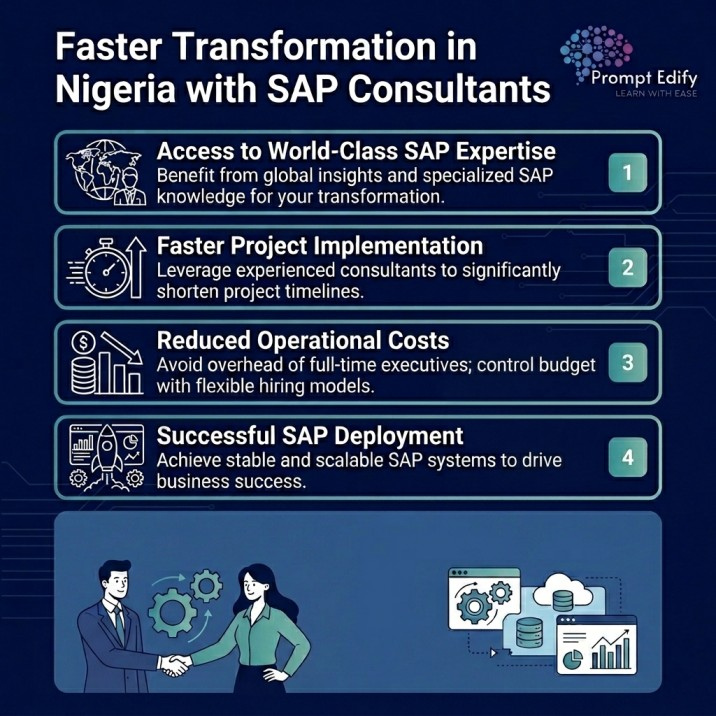 Faster Transformation in Nigeria with SAP Consultants

Prompt Edify
LEARN WITH EASE

Access to World-Class SAP Expertise
Benefit from global insights and specialized SAP knowledge for your transformation.
1

Faster Project Implementation
Leverage experienced consultants to significantly shorten project timelines.
2

Reduced Operational Costs
Avoid overhead of full-time executives; control budget with flexible hiring models.
3

Successful SAP Deployment
Achieve stable and scalable SAP systems to drive business success.
4